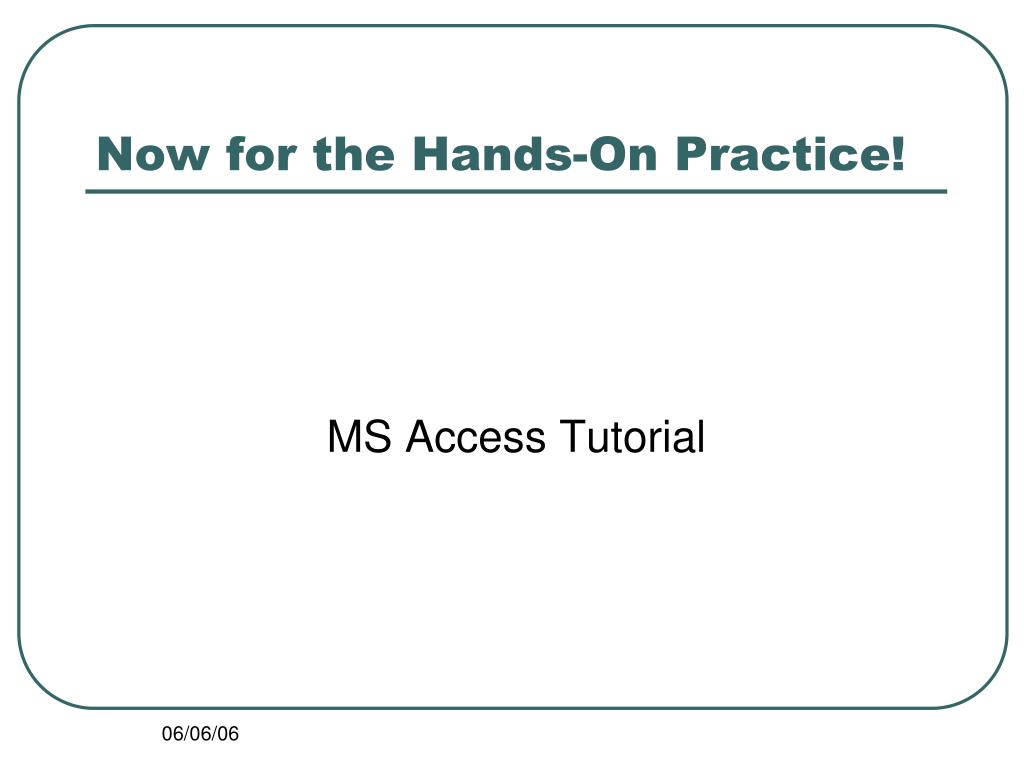 Now for the Hands-On Practice!

MS Access Tutorial

06/06/06